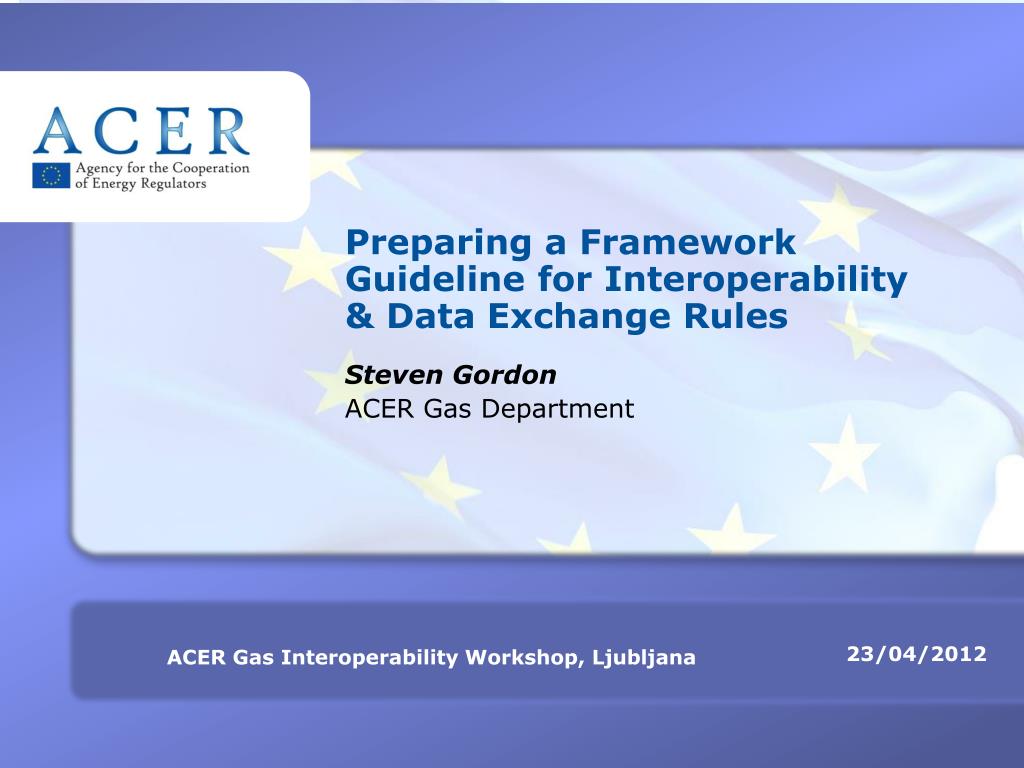 ACER
Agency for the Cooperation of Energy Regulators

Preparing a Framework Guideline for Interoperability & Data Exchange Rules

Steven Gordon
ACER Gas Department

ACER Gas Interoperability Workshop, Ljubljana

23/04/2012